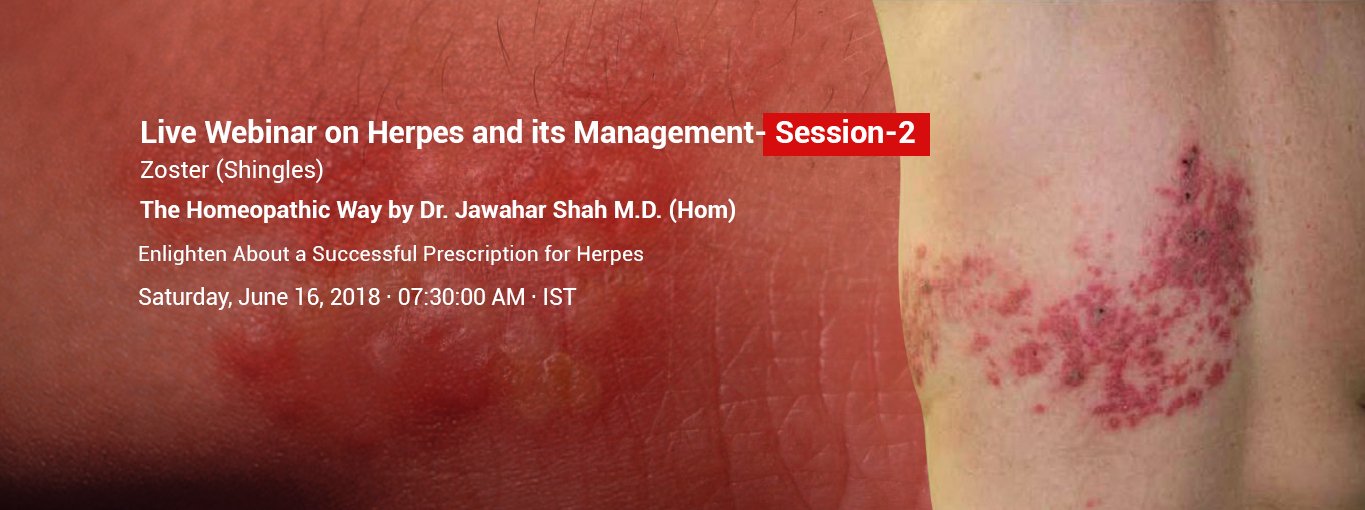 Live Webinar on Herpes and its Management- Session-2
Zoster (Shingles)
The Homeopathic Way by Dr. Jawahar Shah M.D. (Hom)
Enlighten About a Successful Prescription for Herpes
Saturday, June 16, 2018 · 07:30:00 AM · IST